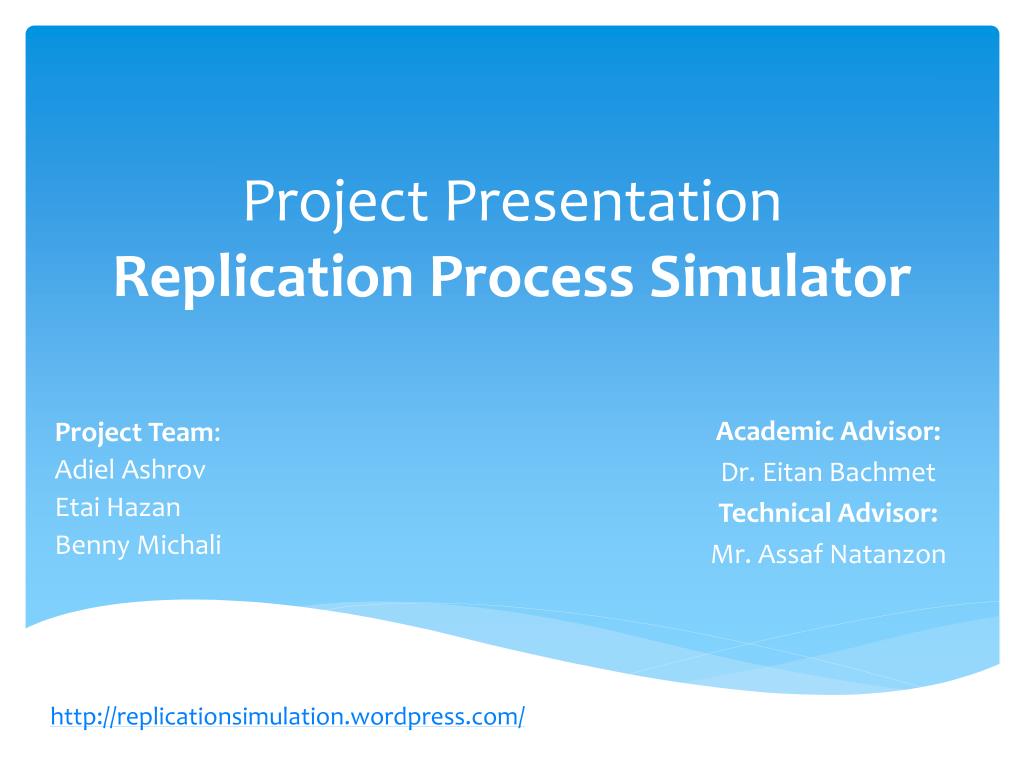 Project Presentation
Replication Process Simulator

Project Team:
Adiel Ashrov
Etai Hazan
Benny Michali

Academic Advisor:
Dr. Eitan Bachmet
Technical Advisor:
Mr. Assaf Natanzon

http://replicationsimulation.wordpress.com/